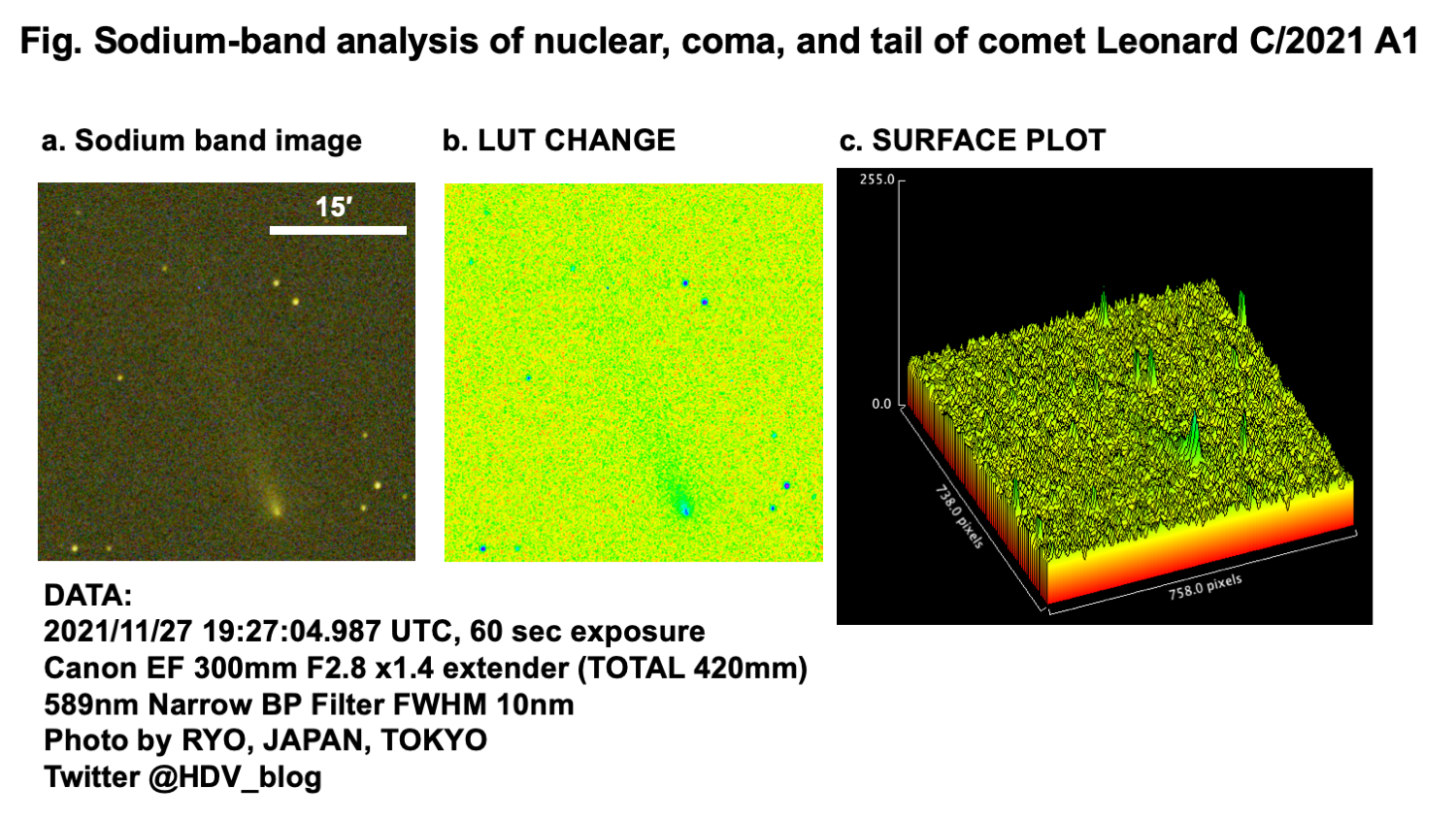 Fig. Sodium-band analysis of nuclear, coma, and tail of comet Leonard C/2021 A1

a. Sodium band image

15′

b. LUT CHANGE

c. SURFACE PLOT

255.0

0.0

738.0 pixels

758.0 pixels

DATA:
2021/11/27 19:27:04.987 UTC, 60 sec exposure
Canon EF 300mm F2.8 x1.4 extender (TOTAL 420mm)
589nm Narrow BP Filter FWHM 10nm
Photo by RYO, JAPAN, TOKYO
Twitter @HDV_blog